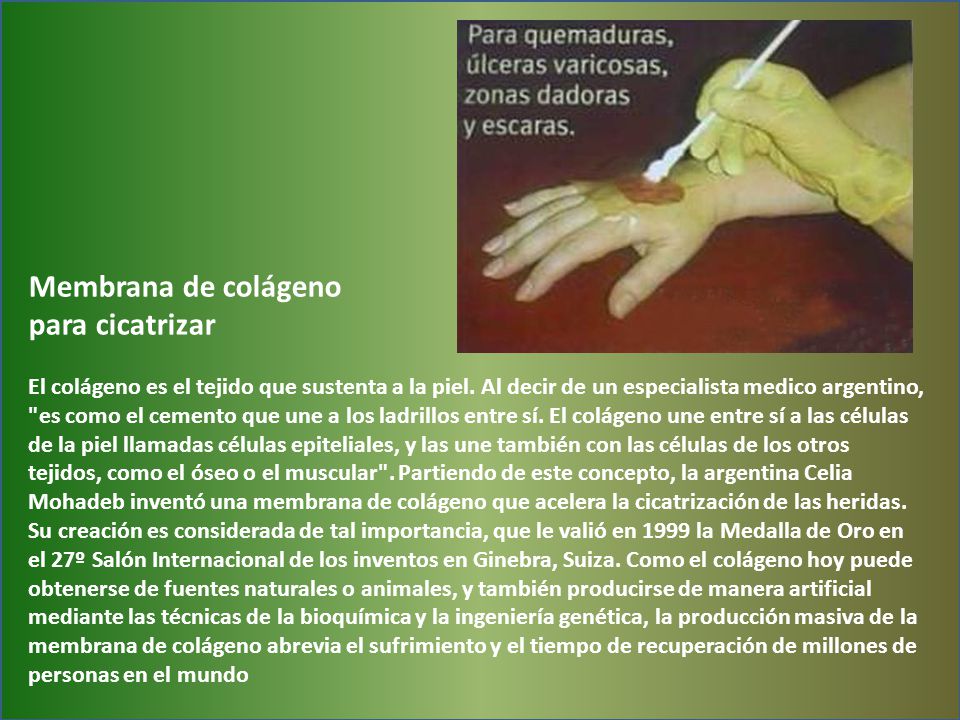 Para quemaduras, úlceras varicosas, zonas dadoras y escaras.

Membrana de colágeno para cicatrizar

El colágeno es el tejido que sustenta a la piel. Al decir de un especialista medico argentino, "es como el cemento que une a los ladrillos entre sí. El colágeno une entre sí a las células de la piel llamadas células epiteliales, y las une también con las células de los otros tejidos, como el óseo o el muscular". Partiendo de este concepto, la argentina Celia Mohadeb inventó una membrana de colágeno que acelera la cicatrización de las heridas. Su creación es considerada de tal importancia, que le valió en 1999 la Medalla de Oro en el 27º Salón Internacional de los inventos en Ginebra, Suiza. Como el colágeno hoy puede obtenerse de fuentes naturales o animales, y también producirse de manera artificial mediante las técnicas de la bioquímica y la ingeniería genética, la producción masiva de la membrana de colágeno abrevia el sufrimiento y el tiempo de recuperación de millones de personas en el mundo